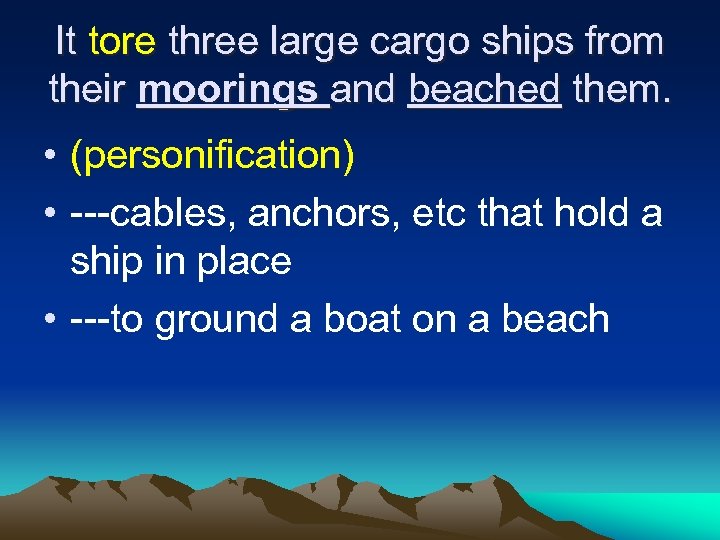 It tore three large cargo ships from their moorings and beached them.

• (personification)
• ---cables, anchors, etc that hold a ship in place
• ---to ground a boat on a beach